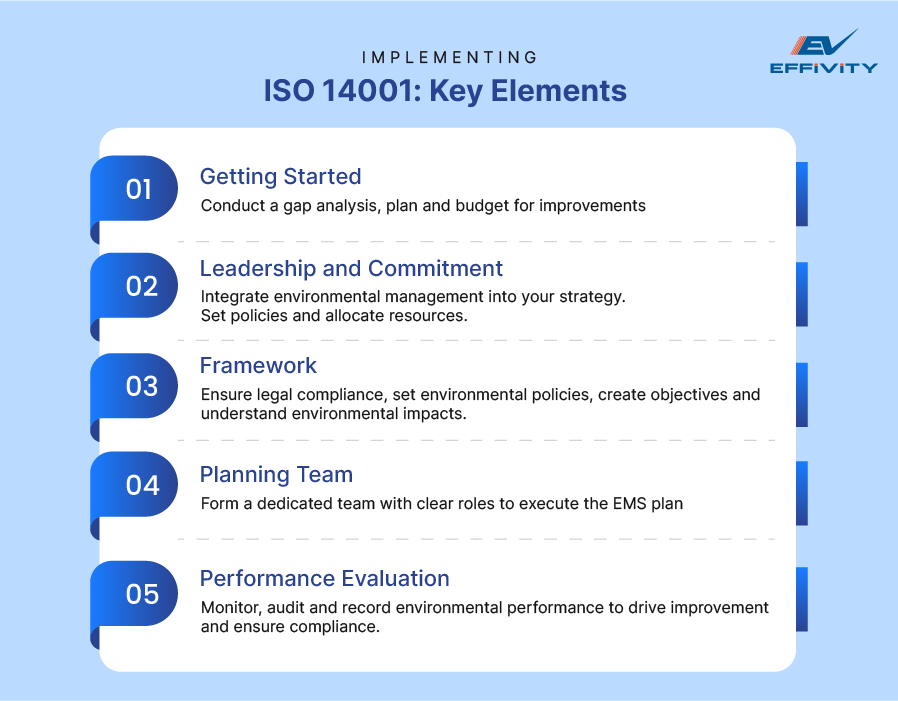 IMPLEMENTING
ISO 14001: Key Elements

EV
EFFIVITY

01
Getting Started
Conduct a gap analysis, plan and budget for improvements

02
Leadership and Commitment
Integrate environmental management into your strategy. Set policies and allocate resources.

03
Framework
Ensure legal compliance, set environmental policies, create objectives and understand environmental impacts.

04
Planning Team
Form a dedicated team with clear roles to execute the EMS plan

05
Performance Evaluation
Monitor, audit and record environmental performance to drive improvement and ensure compliance.